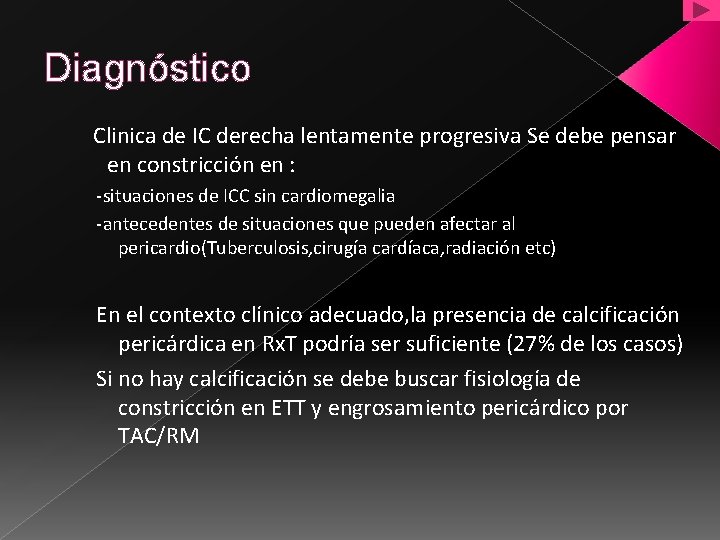 Diagnóstico

Clinica de IC derecha lentamente progresiva Se debe pensar en constricción en :

-situaciones de ICC sin cardiomegalia

-antecedentes de situaciones que pueden afectar al pericardio(Tuberculosis,cirugía cardíaca,radiación etc)

En el contexto clínico adecuado,la presencia de calcificación pericárdica en RxT podría ser suficiente (27% de los casos)

Si no hay calcificación se debe buscar fisiología de constricción en ETT y engrosamiento pericárdico por TAC/RM